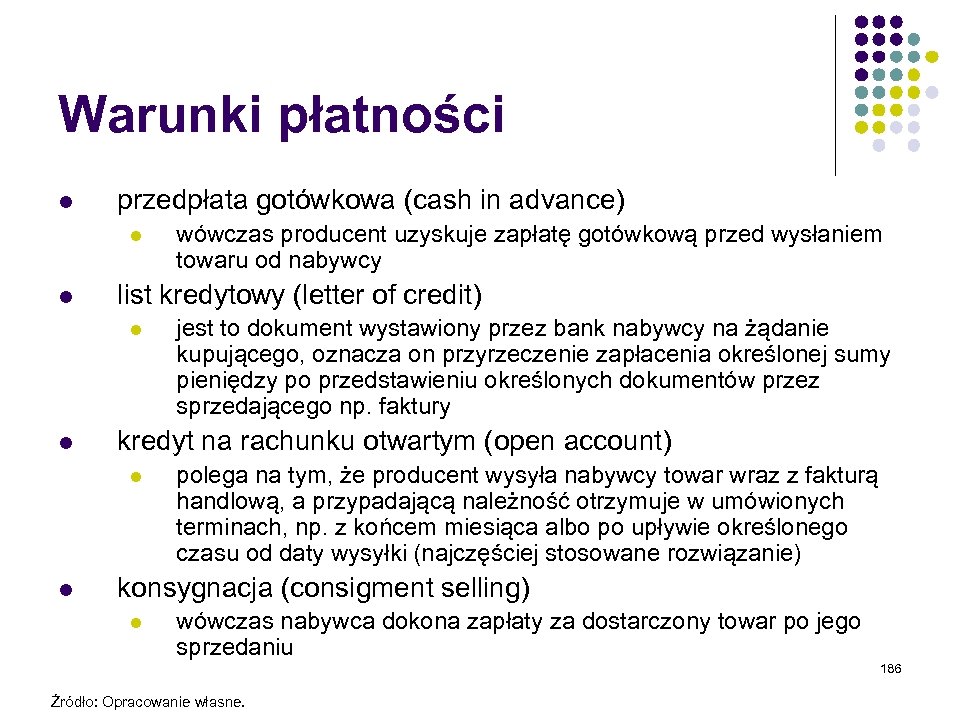 Warunki płatności

przedpłata gotówkowa (cash in advance)

wówczas producent uzyskuje zapłatę gotówkową przed wysłaniem towaru od nabywcy

list kredytowy (letter of credit)

jest to dokument wystawiony przez bank nabywcy na żądanie kupującego, oznacza on przyrzeczenie zapłacenia określonej sumy pieniędzy po przedstawieniu określonych dokumentów przez sprzedającego np. faktury

kredyt na rachunku otwartym (open account)

polega na tym, że producent wysyła nabywcy towar wraz z fakturą handlową, a przypadającą należność otrzymuje w umówionych terminach, np. z końcem miesiąca albo po upływie określonego czasu od daty wysyłki (najczęściej stosowane rozwiązanie)

konsygnacja (consigment selling)

wówczas nabywca dokona zapłaty za dostarczony towar po jego sprzedaniu

186

Źródło: Opracowanie własne.